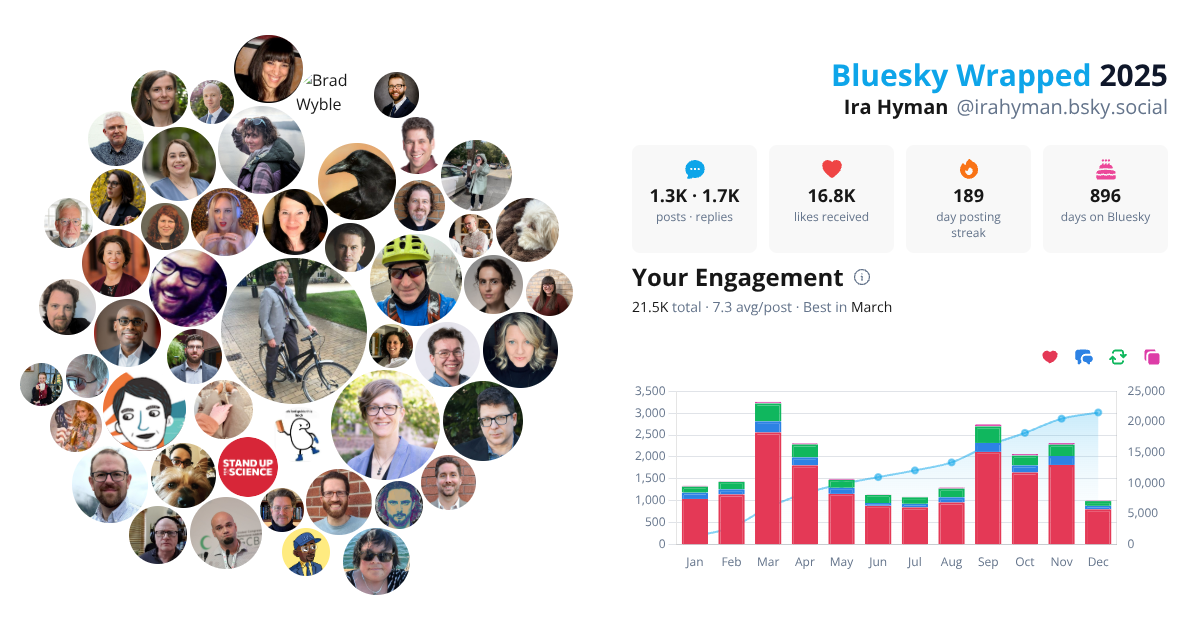 Brad Wyble

STAND UP FOR SCIENCE

Bluesky Wrapped 2025
Ira Hyman @irahyman.bsky.social

1.3K · 1.7K
posts · replies

16.8K
likes received

189
day posting streak

896
days on Bluesky

Your Engagement
21.5K total · 7.3 avg/post · Best in March

3,500
3,000
2,500
2,000
1,500
1,000
500
0

25,000
20,000
15,000
10,000
5,000
0

Jan Feb Mar Apr May Jun Jul Aug Sep Oct Nov Dec